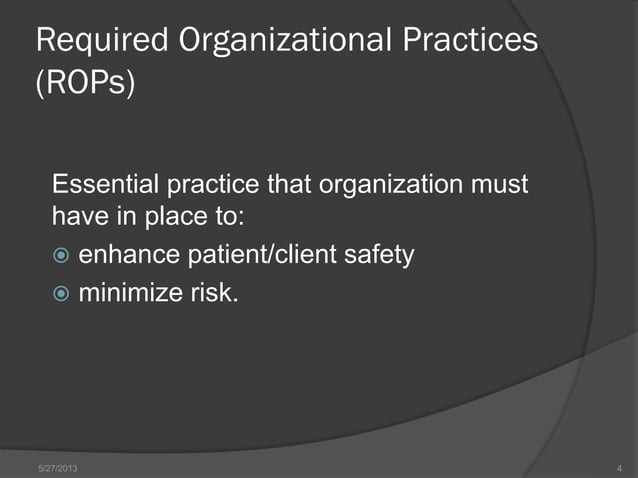 Required Organizational Practices (ROPs)

Essential practice that organization must have in place to:

enhance patient/client safety

minimize risk.

5/27/2013

4